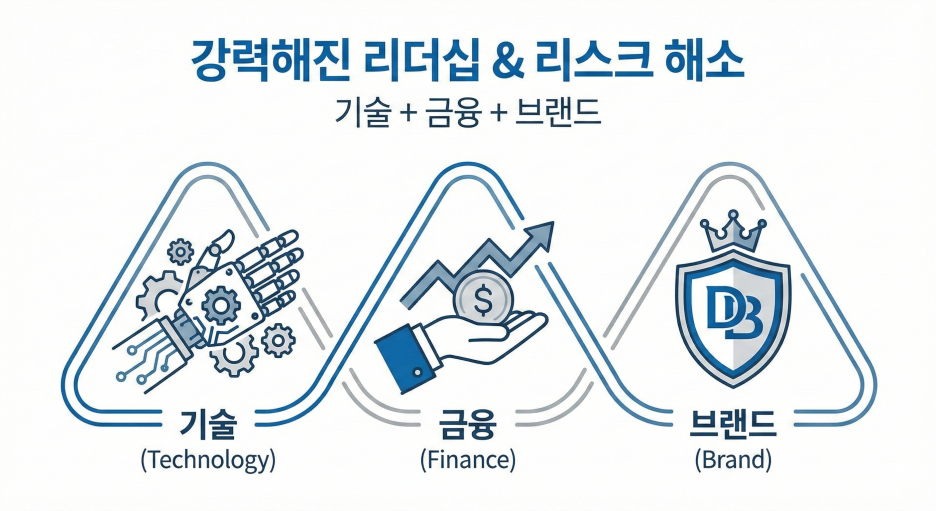 강력해진 리더십 & 리스크 해소

기술 + 금융 + 브랜드

$

DB

기술
(Technology)

금융
(Finance)

브랜드
(Brand)